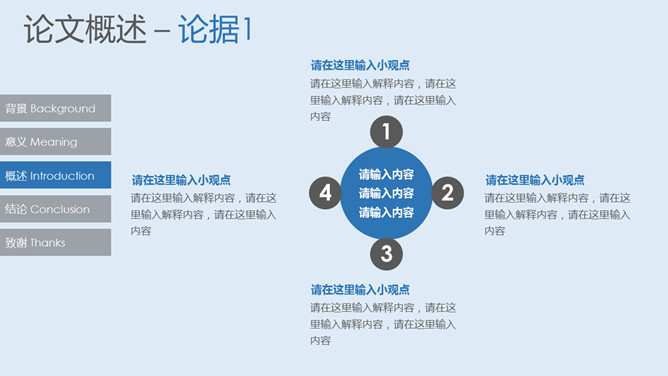 论文概述 – 论据1

背景 Background

意义 Meaning

概述 Introduction

结论 Conclusion

致谢 Thanks

请在这里输入小观点
请在这里输入解释内容，请在这里输入解释内容，请在这里输入内容

1

请在这里输入小观点
请在这里输入解释内容，请在这里输入解释内容，请在这里输入内容

4

请输入内容
请输入内容
请输入内容

2

请在这里输入小观点
请在这里输入解释内容，请在这里输入解释内容，请在这里输入内容

3

请在这里输入小观点
请在这里输入解释内容，请在这里输入解释内容，请在这里输入内容